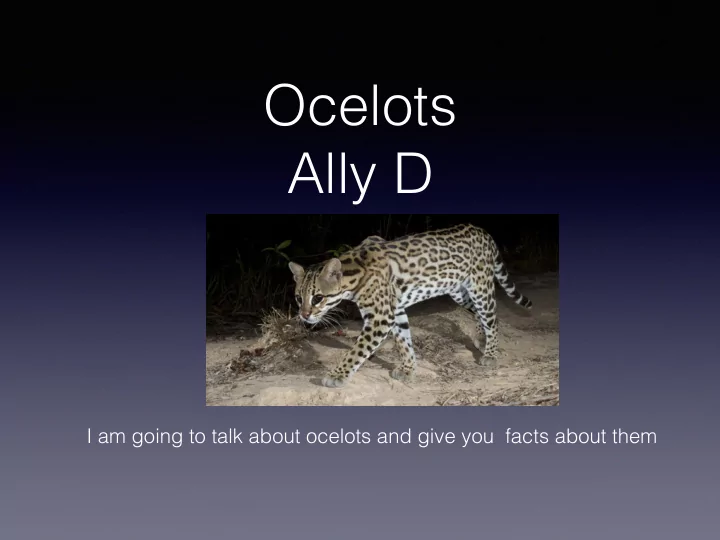 Ocelots
Ally D

I am going to talk about ocelots and give you facts about them